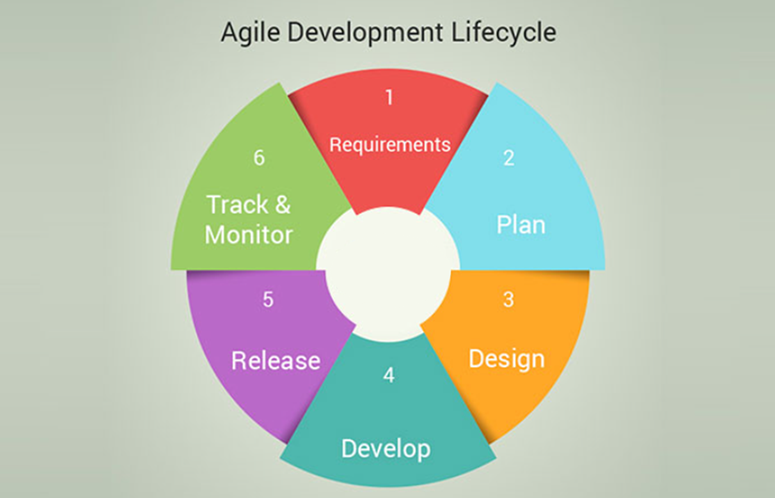 Agile Development Lifecycle

1
Requirements

2
Plan

3
Design

4
Develop

5
Release

6
Track & Monitor